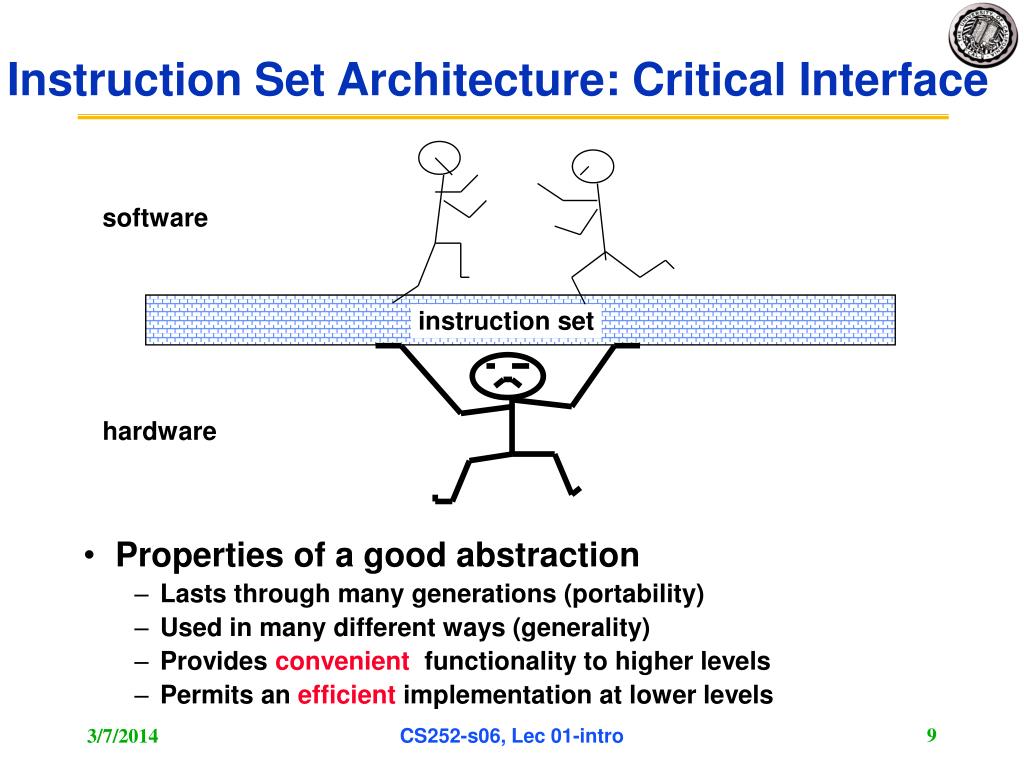 Instruction Set Architecture: Critical Interface

software

instruction set

hardware

• Properties of a good abstraction
– Lasts through many generations (portability)
– Used in many different ways (generality)
– Provides convenient functionality to higher levels
– Permits an efficient implementation at lower levels

3/7/2014

CS252-s06, Lec 01-intro

9